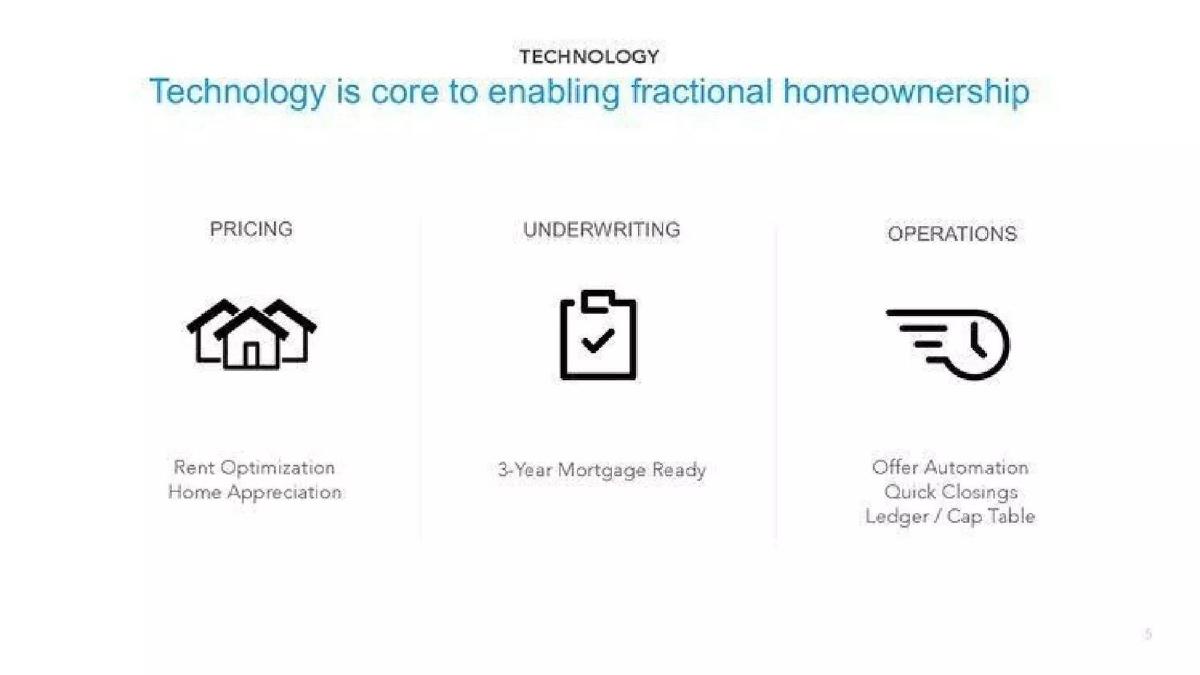 TECHNOLOGY

Technology is core to enabling fractional homeownership

PRICING

Rent Optimization
Home Appreciation

UNDERWRITING

3-Year Mortgage Ready

OPERATIONS

Offer Automation
Quick Closings
Ledger / Cap Table

5